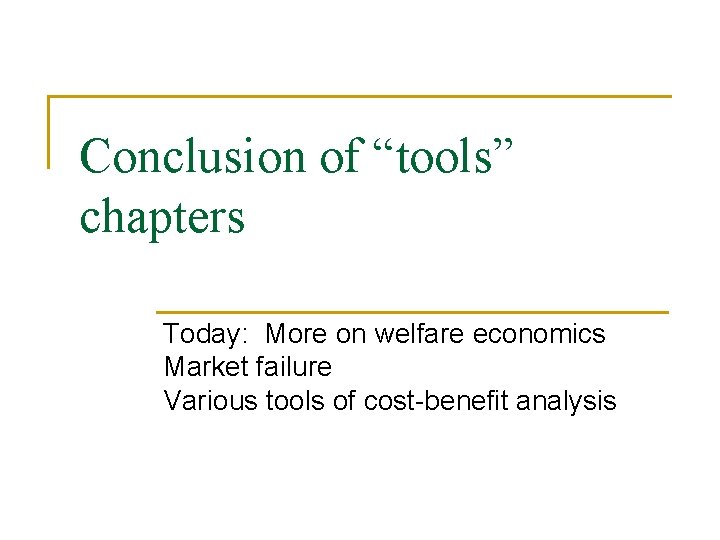 Conclusion of “tools” chapters

Today:  More on welfare economics
Market failure
Various tools of cost-benefit analysis